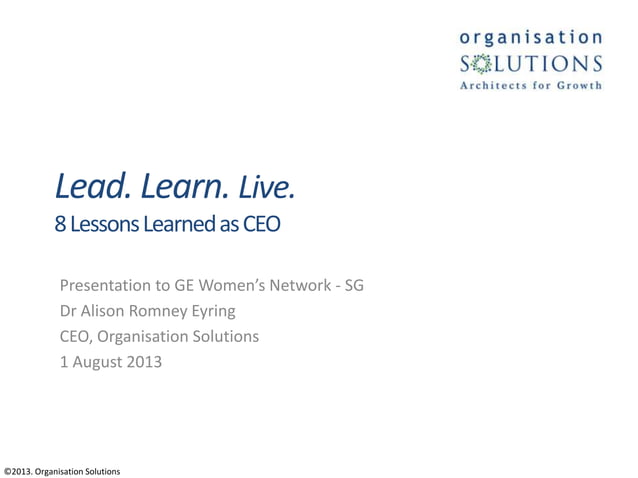 organisation
SOLUTIONS
Architects for Growth

Lead. Learn. Live.
8 Lessons Learned as CEO

Presentation to GE Women's Network - SG
Dr Alison Romney Eyring
CEO, Organisation Solutions
1 August 2013

©2013. Organisation Solutions